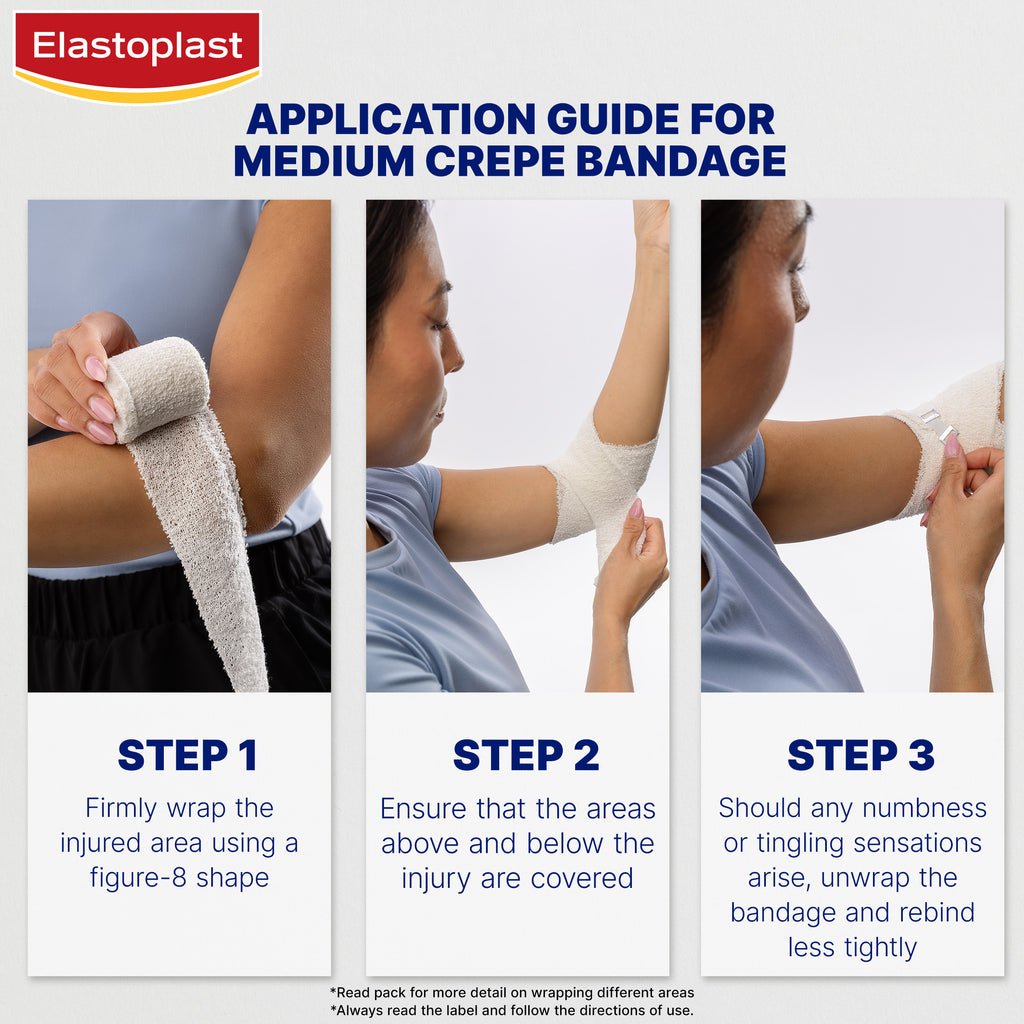 Elastoplast

APPLICATION GUIDE FOR MEDIUM CREPE BANDAGE

STEP 1
Firmly wrap the injured area using a figure-8 shape

STEP 2
Ensure that the areas above and below the injury are covered

STEP 3
Should any numbness or tingling sensations arise, unwrap the bandage and rebind less tightly

*Read pack for more detail on wrapping different areas
*Always read the label and follow the directions of use.